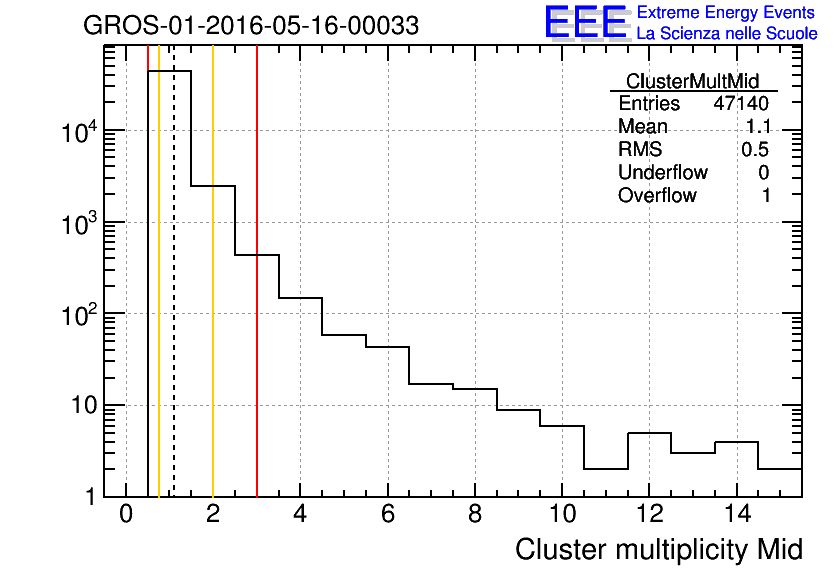 GROS-01-2016-05-16-00033

EEE Extreme Energy Events
La Scienza nelle Scuole

| ClusterMultMid | |
|---|---|
| Entries | 47140 |
| Mean | 1.1 |
| RMS | 0.5 |
| Underflow | 0 |
| Overflow | 1 |

$10^4$
$10^3$
$10^2$
10
1

0 2 4 6 8 10 12 14

Cluster multiplicity Mid